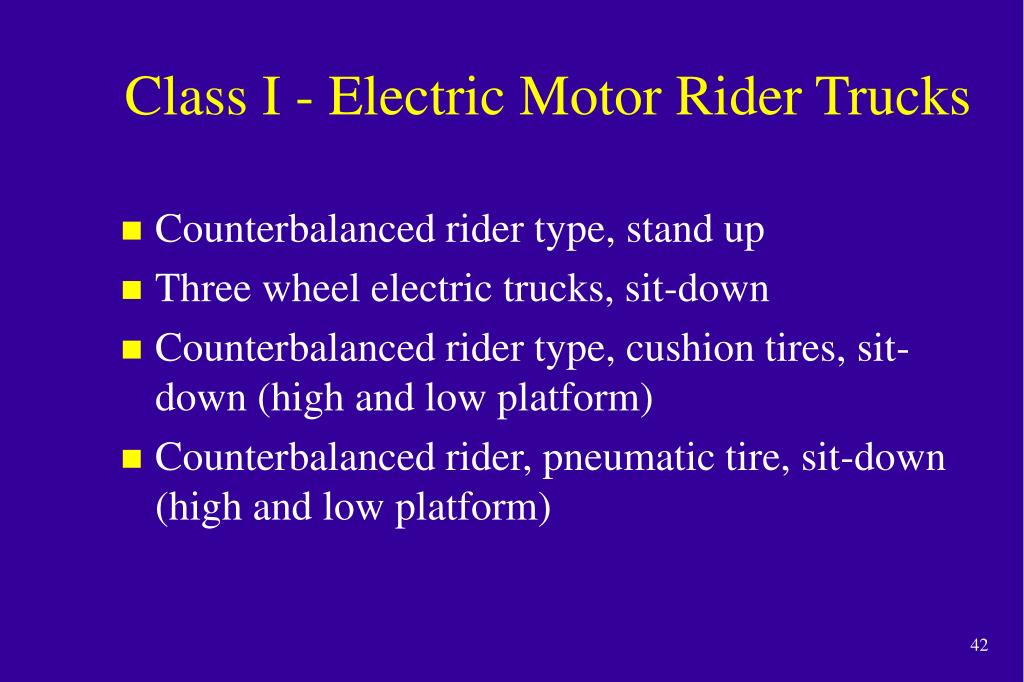 Class I - Electric Motor Rider Trucks

- Counterbalanced rider type, stand up
- Three wheel electric trucks, sit-down
- Counterbalanced rider type, cushion tires, sit-down (high and low platform)
- Counterbalanced rider, pneumatic tire, sit-down (high and low platform)

42